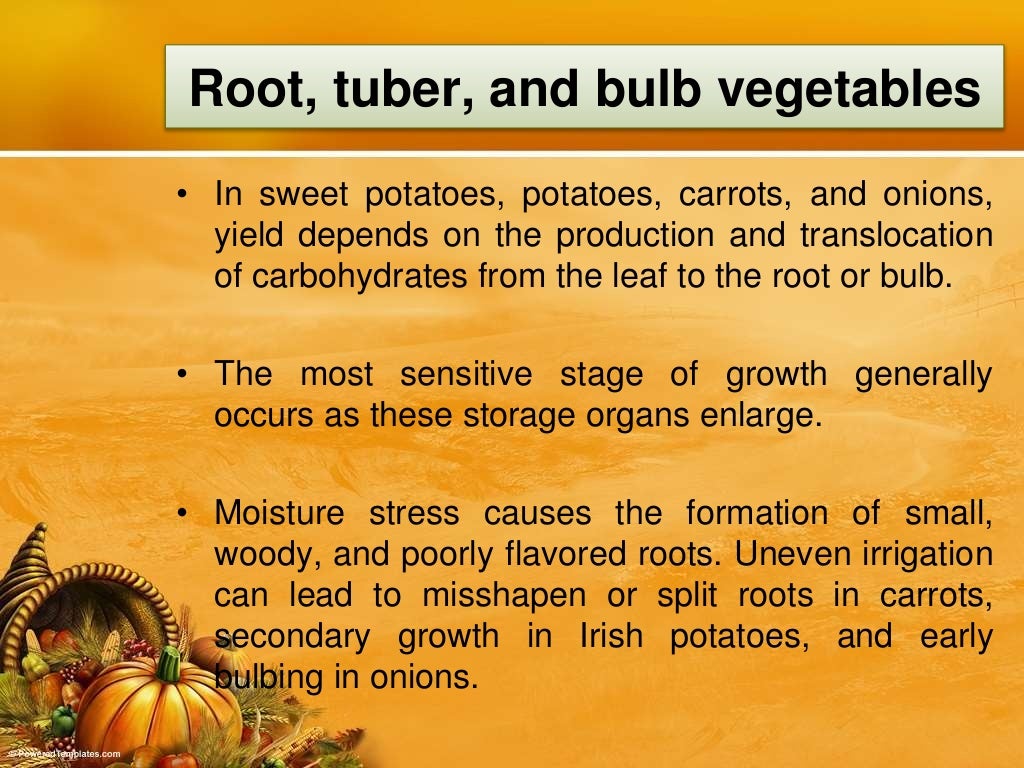 Root, tuber, and bulb vegetables

• In sweet potatoes, potatoes, carrots, and onions, yield depends on the production and translocation of carbohydrates from the leaf to the root or bulb.

• The most sensitive stage of growth generally occurs as these storage organs enlarge.

• Moisture stress causes the formation of small, woody, and poorly flavored roots. Uneven irrigation can lead to misshapen or split roots in carrots, secondary growth in Irish potatoes, and early bulbing in onions.

© PoweredTemplates.com